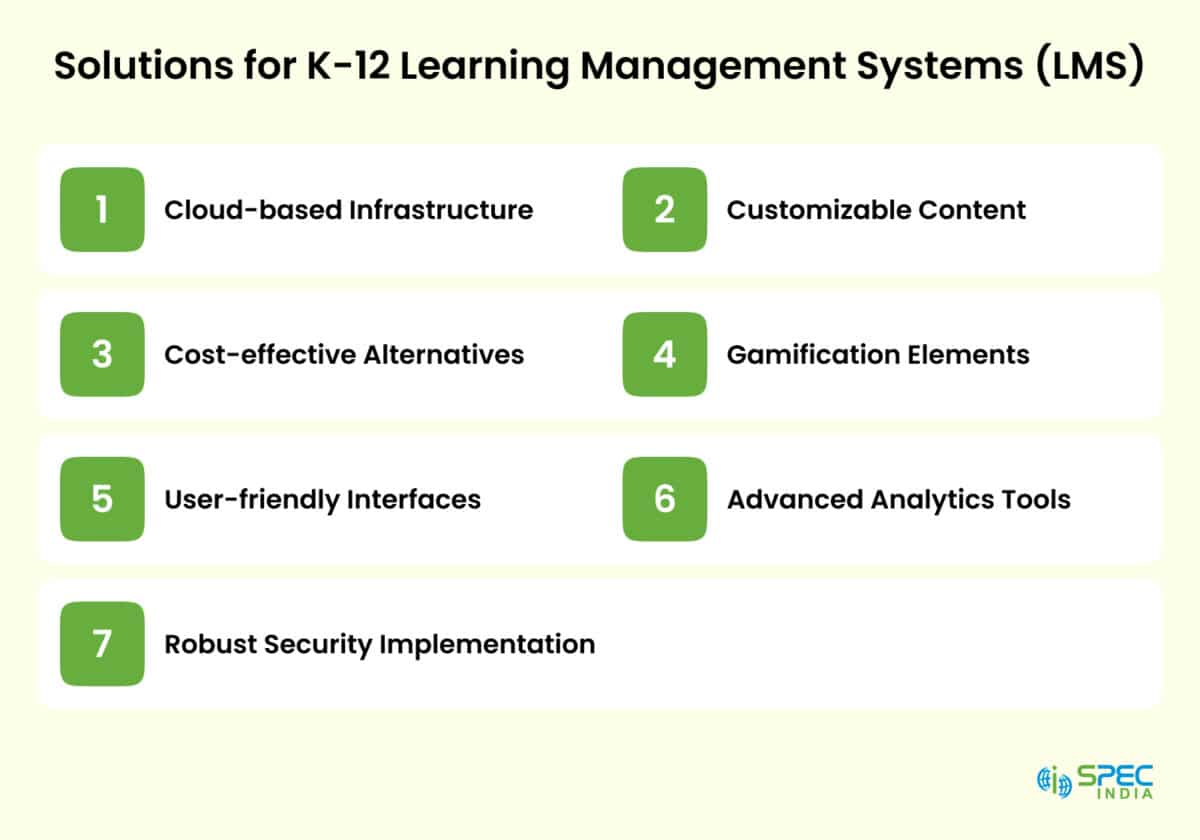 Solutions for K-12 Learning Management Systems (LMS)

1 Cloud-based Infrastructure

2 Customizable Content

3 Cost-effective Alternatives

4 Gamification Elements

5 User-friendly Interfaces

6 Advanced Analytics Tools

7 Robust Security Implementation

SPEC INDIA